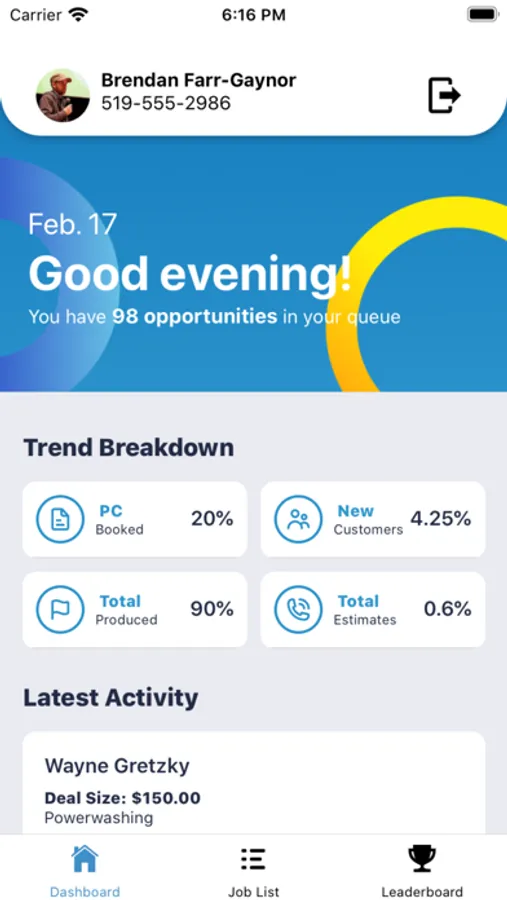 Carrier 6:16 PM

Brendan Farr-Gaynor
519-555-2986

Feb. 17
Good evening!
You have 98 opportunities in your queue

Trend Breakdown

PC
Booked
20%

New
Customers
4.25%

Total
Produced
90%

Total
Estimates
0.6%

Latest Activity

Wayne Gretzky
Deal Size: $150.00
Powerwashing

Dashboard
Job List
Leaderboard